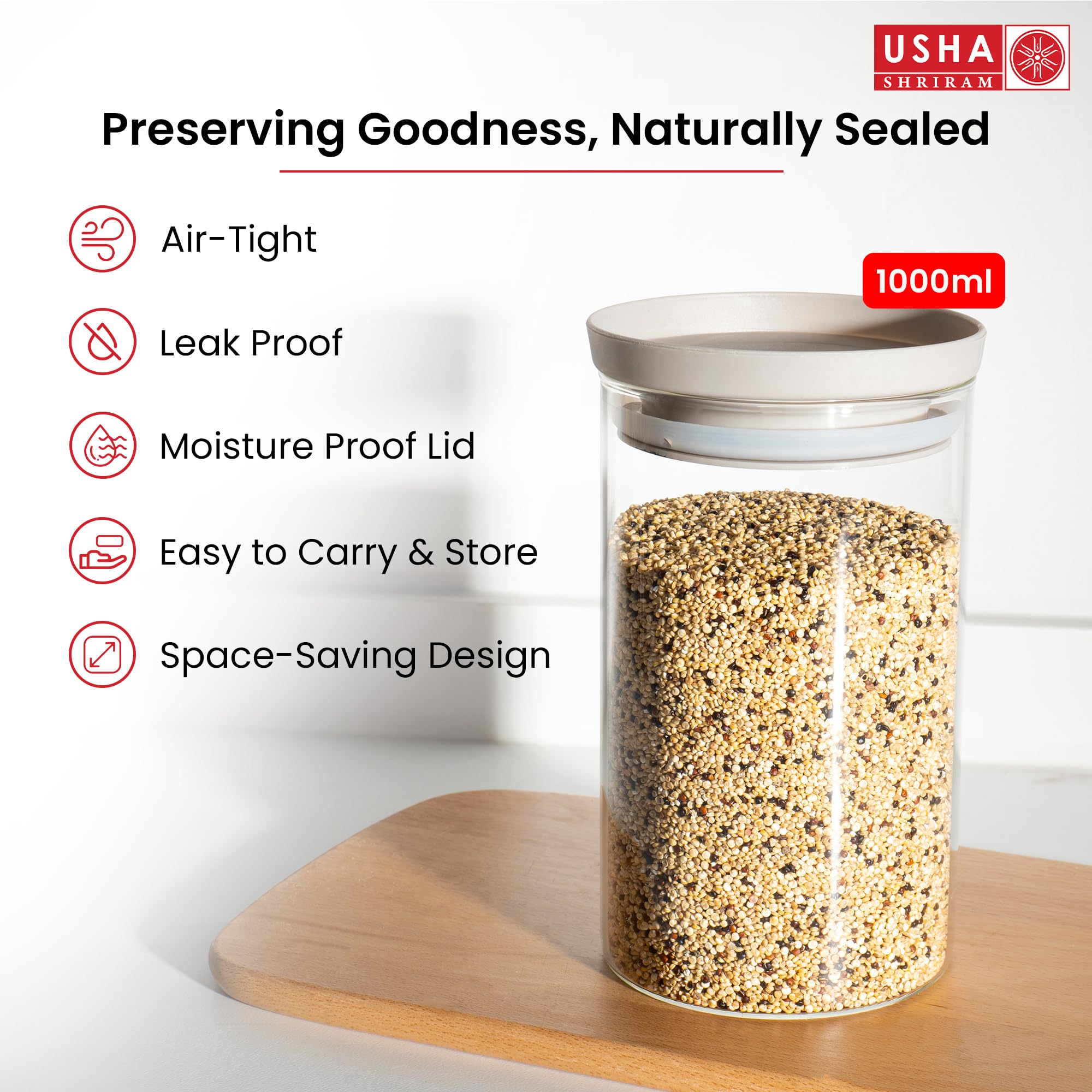 USHA
SHRIRAM

Preserving Goodness, Naturally Sealed

Air-Tight

Leak Proof

Moisture Proof Lid

Easy to Carry & Store

Space-Saving Design

1000ml